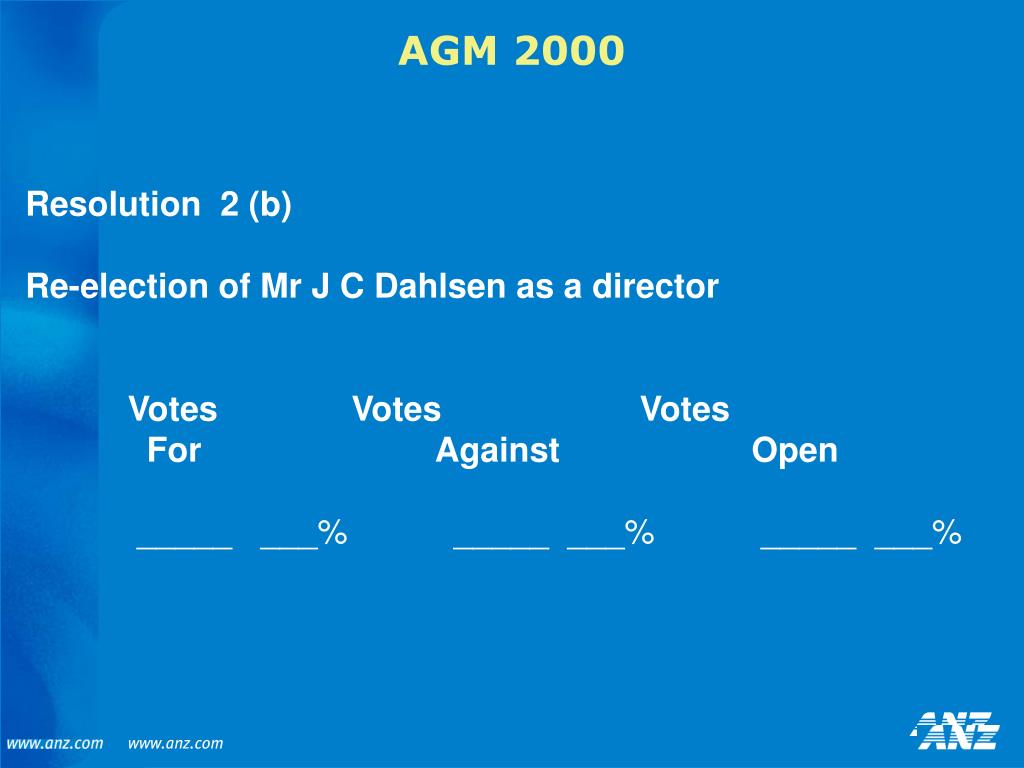 AGM 2000

Resolution 2 (b)

Re-election of Mr J C Dahlsen as a director

Votes Votes Votes
For Against Open

_____ ___% _____ ___% _____ ___%

www.anz.com www.anz.com

ANZ